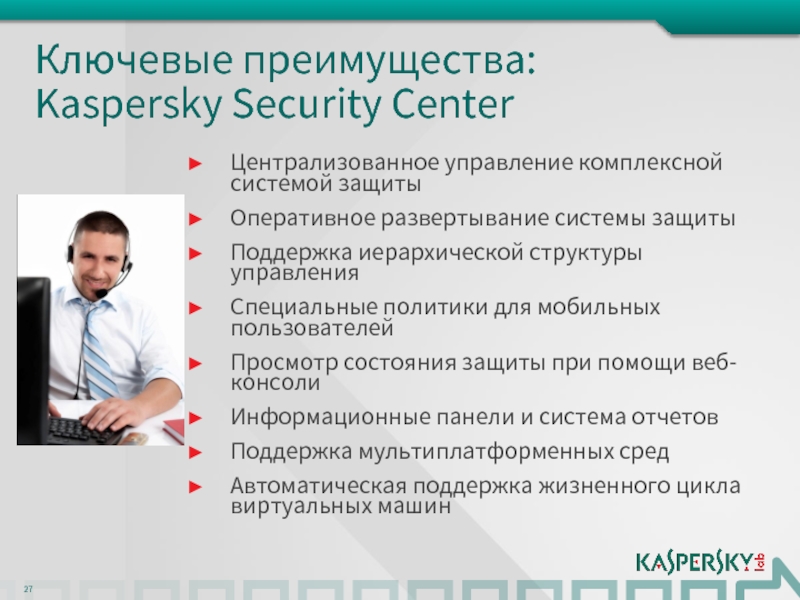 Ключевые преимущества:
Kaspersky Security Center

► Централизованное управление комплексной системой защиты
► Оперативное развертывание системы защиты
► Поддержка иерархической структуры управления
► Специальные политики для мобильных пользователей
► Просмотр состояния защиты при помощи веб-консоли
► Информационные панели и система отчетов
► Поддержка мультиплатформенных сред
► Автоматическая поддержка жизненного цикла виртуальных машин

27

KASPERSKY lab